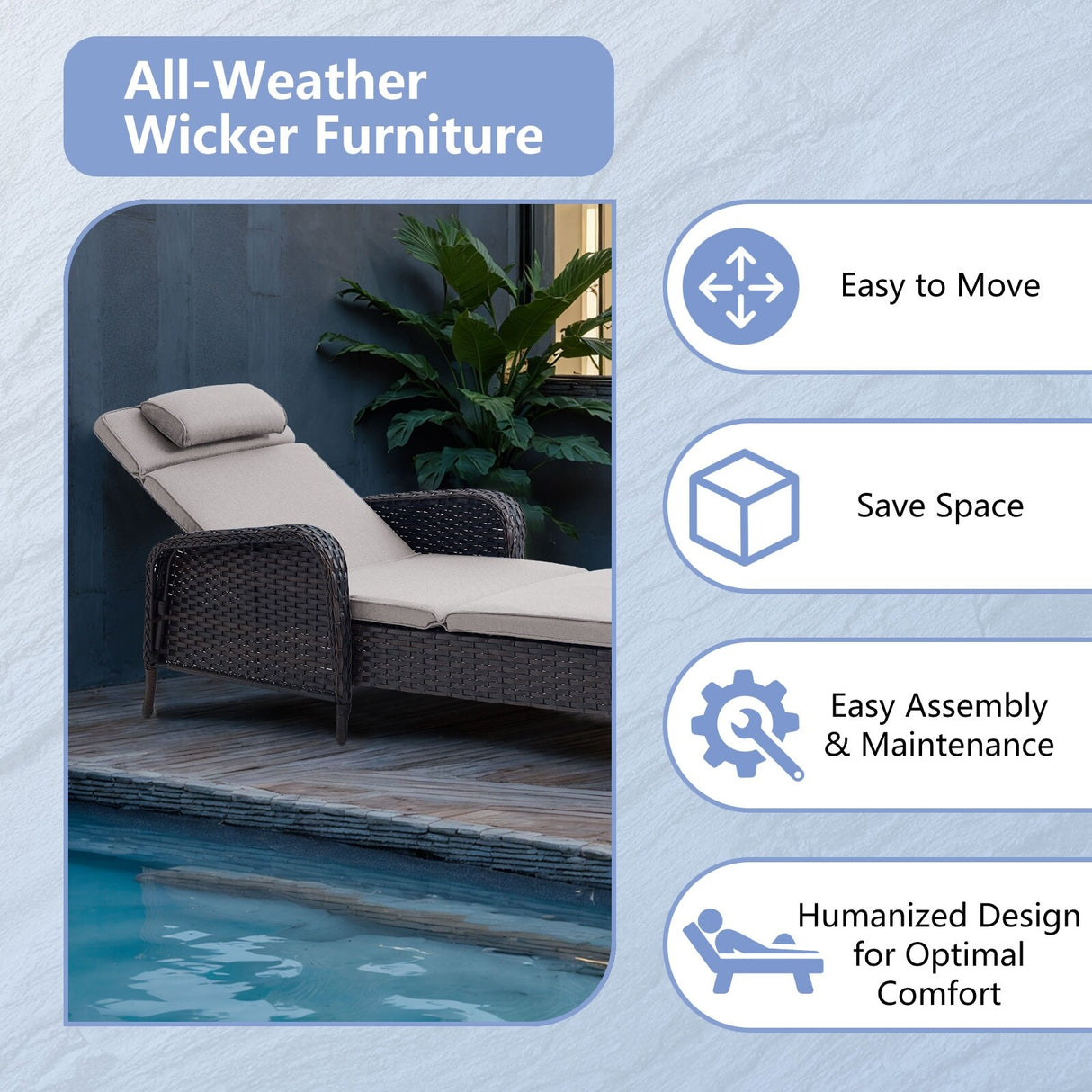 All-Weather Wicker Furniture

Easy to Move

Save Space

Easy Assembly & Maintenance

Humanized Design for Optimal Comfort